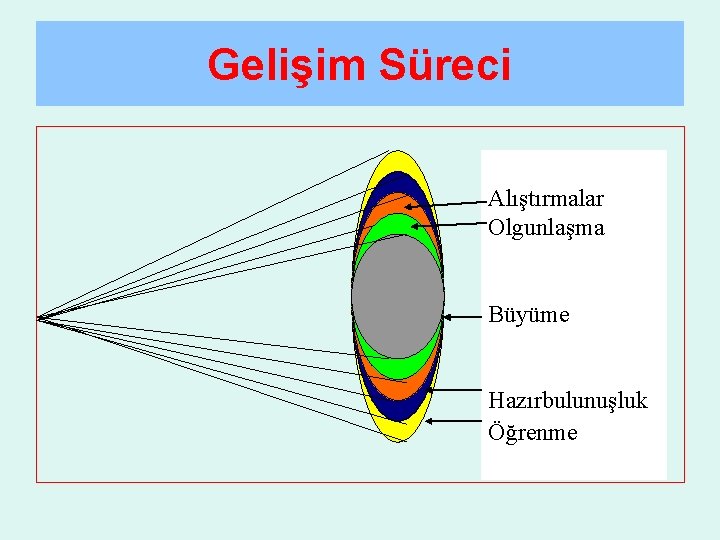 Gelişim Süreci

Alıştırmalar
Olgunlaşma

Büyüme

Hazırbulunuşluk
Öğrenme